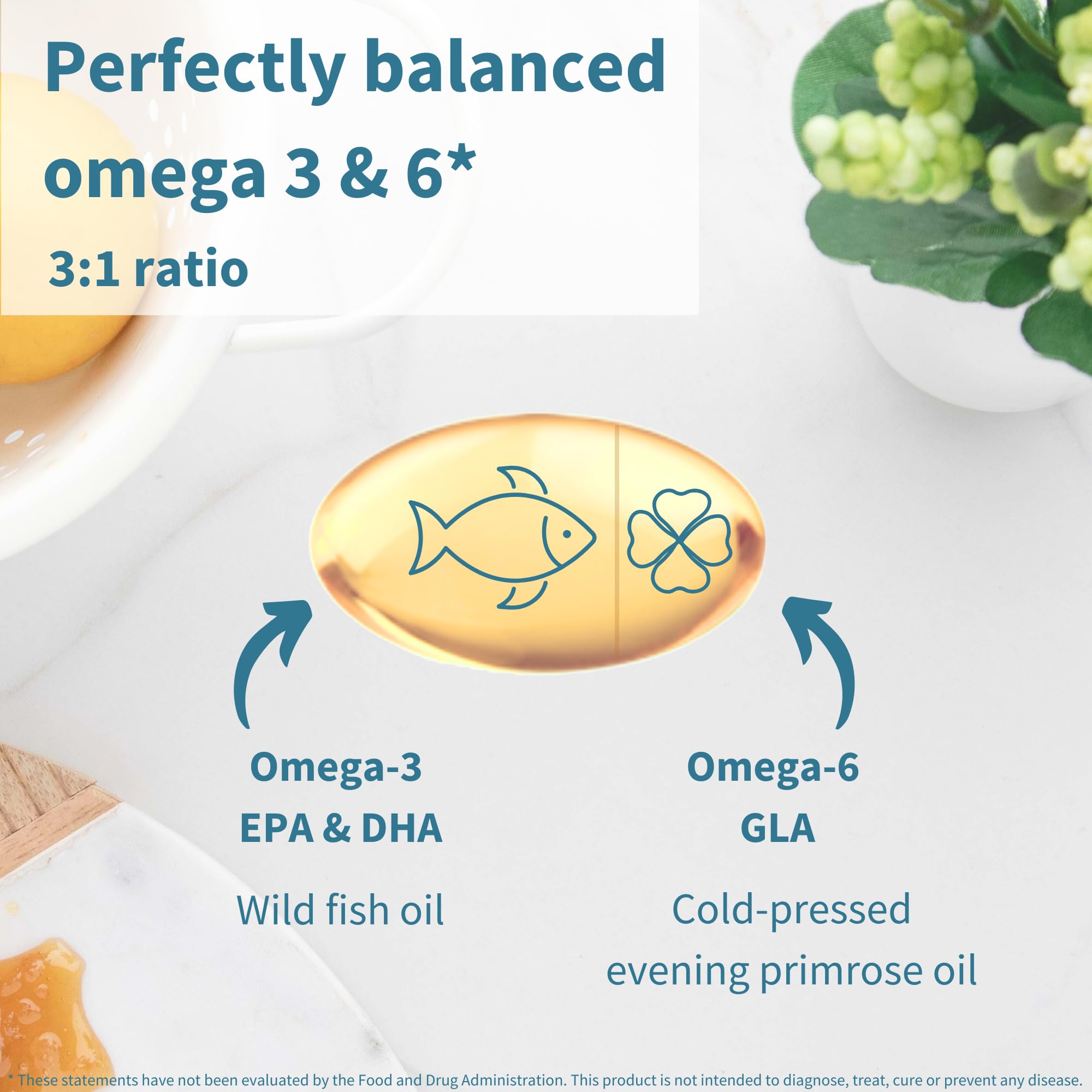 Perfectly balanced omega 3 & 6*

3:1 ratio

Omega-3
EPA & DHA

Wild fish oil

Omega-6
GLA

Cold-pressed evening primrose oil

* These statements have not been evaluated by the Food and Drug Administration. This product is not intended to diagnose, treat, cure or prevent any disease.